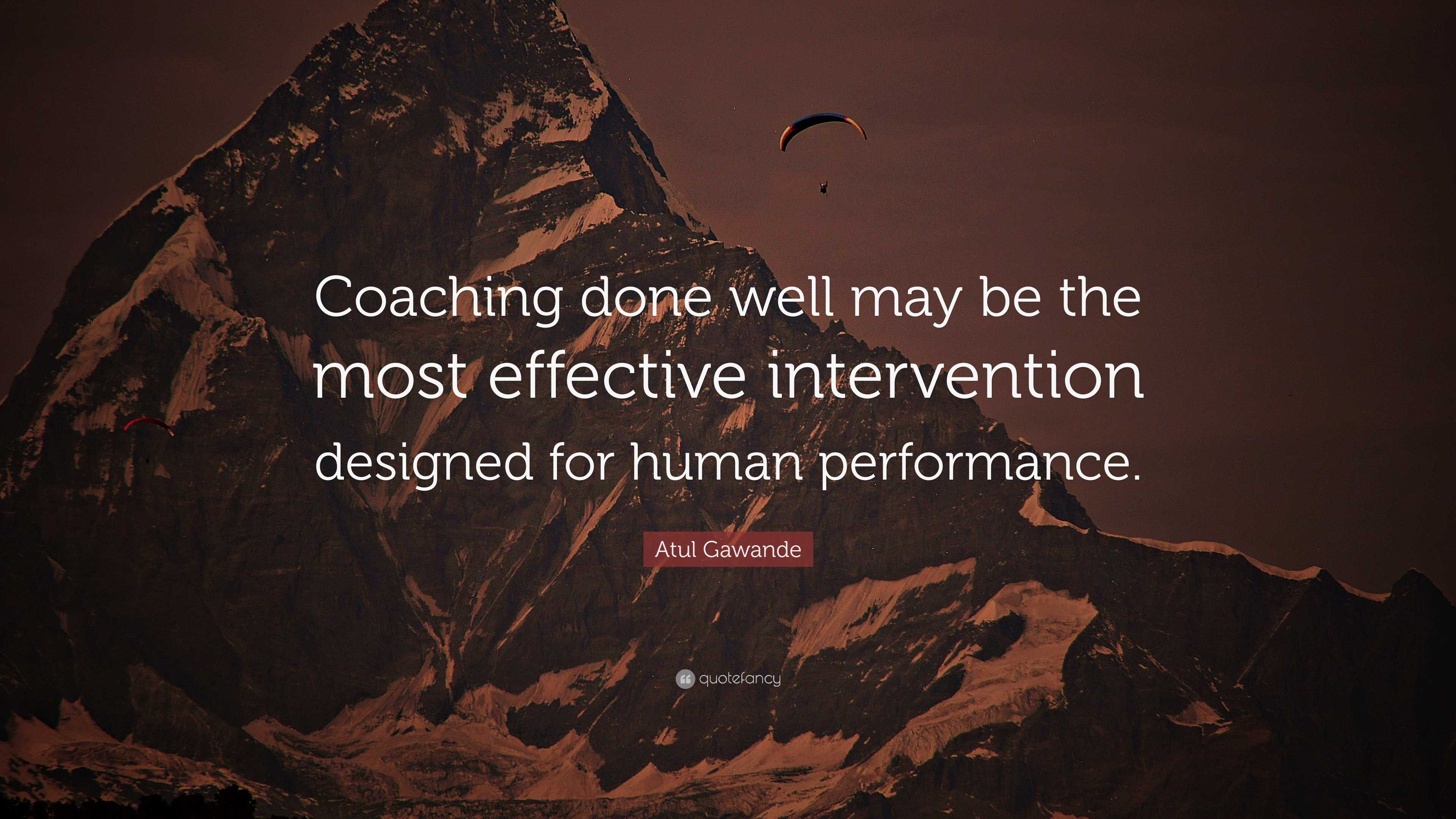 Coaching done well may be the most effective intervention designed for human performance.

Atul Gawande

quotefancy